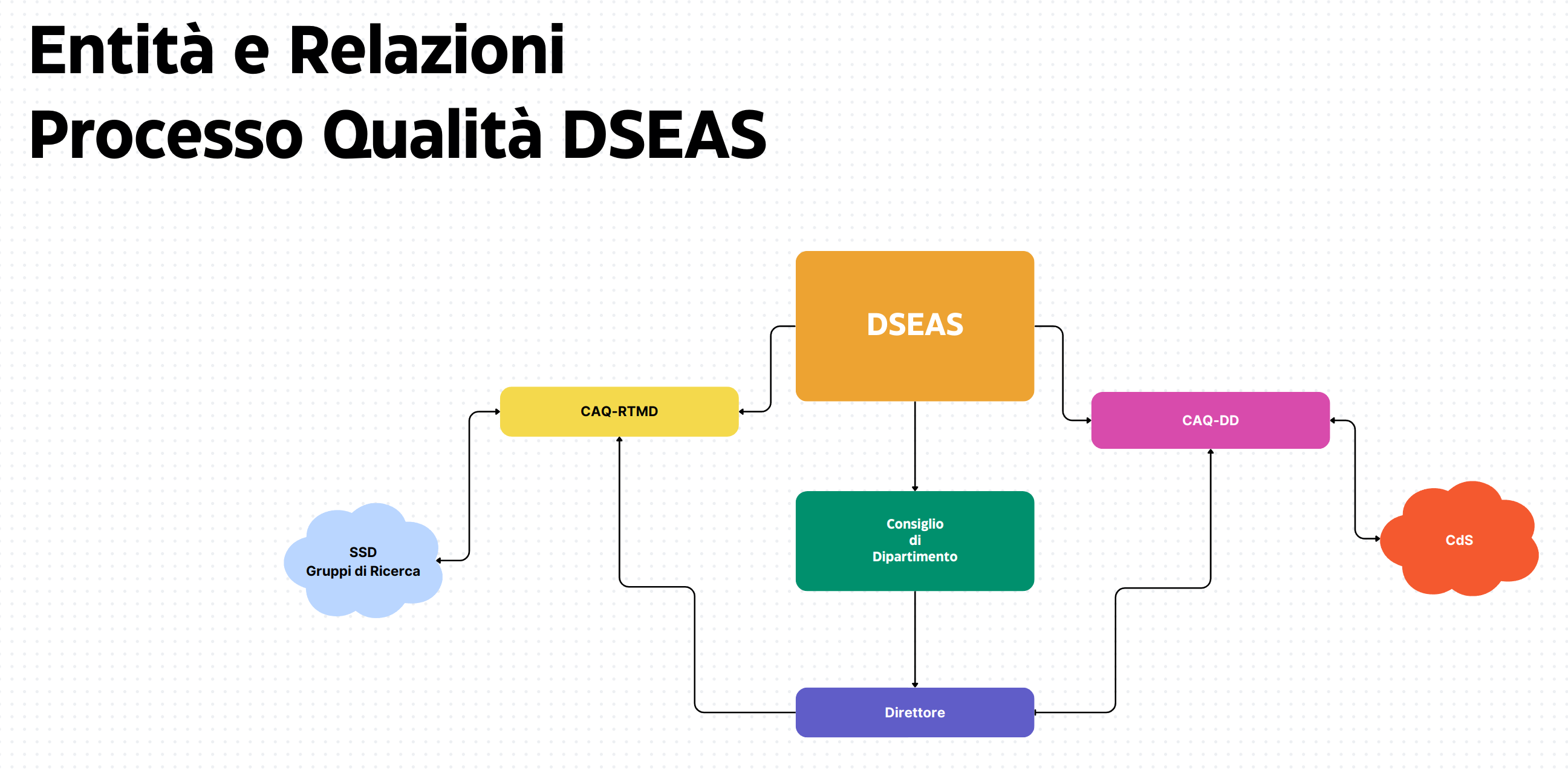 Entità e Relazioni
Processo Qualità DSEAS

DSEAS

CAQ-RTMD

CAQ-DD

SSD
Gruppi di Ricerca

Consiglio
di
Dipartimento

CdS

Direttore